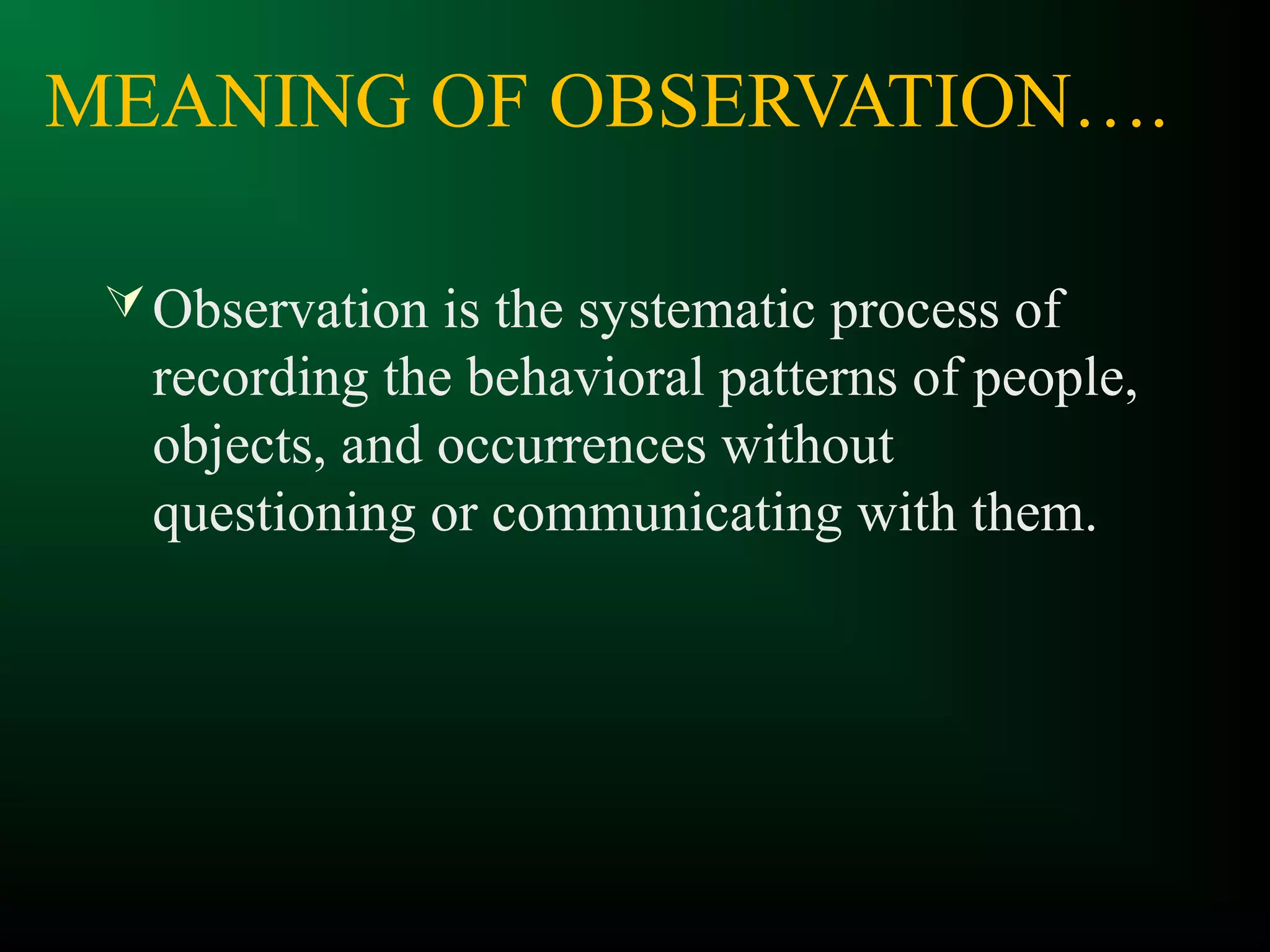 MEANING OF OBSERVATION….

Observation is the systematic process of recording the behavioral patterns of people, objects, and occurrences without questioning or communicating with them.